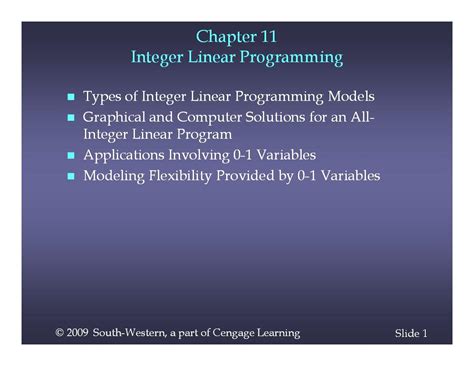 Chapter 11
Integer Linear Programming

- Types of Integer Linear Programming Models
- Graphical and Computer Solutions for an All-Integer Linear Program
- Applications Involving 0-1 Variables
- Modeling Flexibility Provided by 0-1 Variables

© 2009 South-Western, a part of Cengage Learning

Slide 1